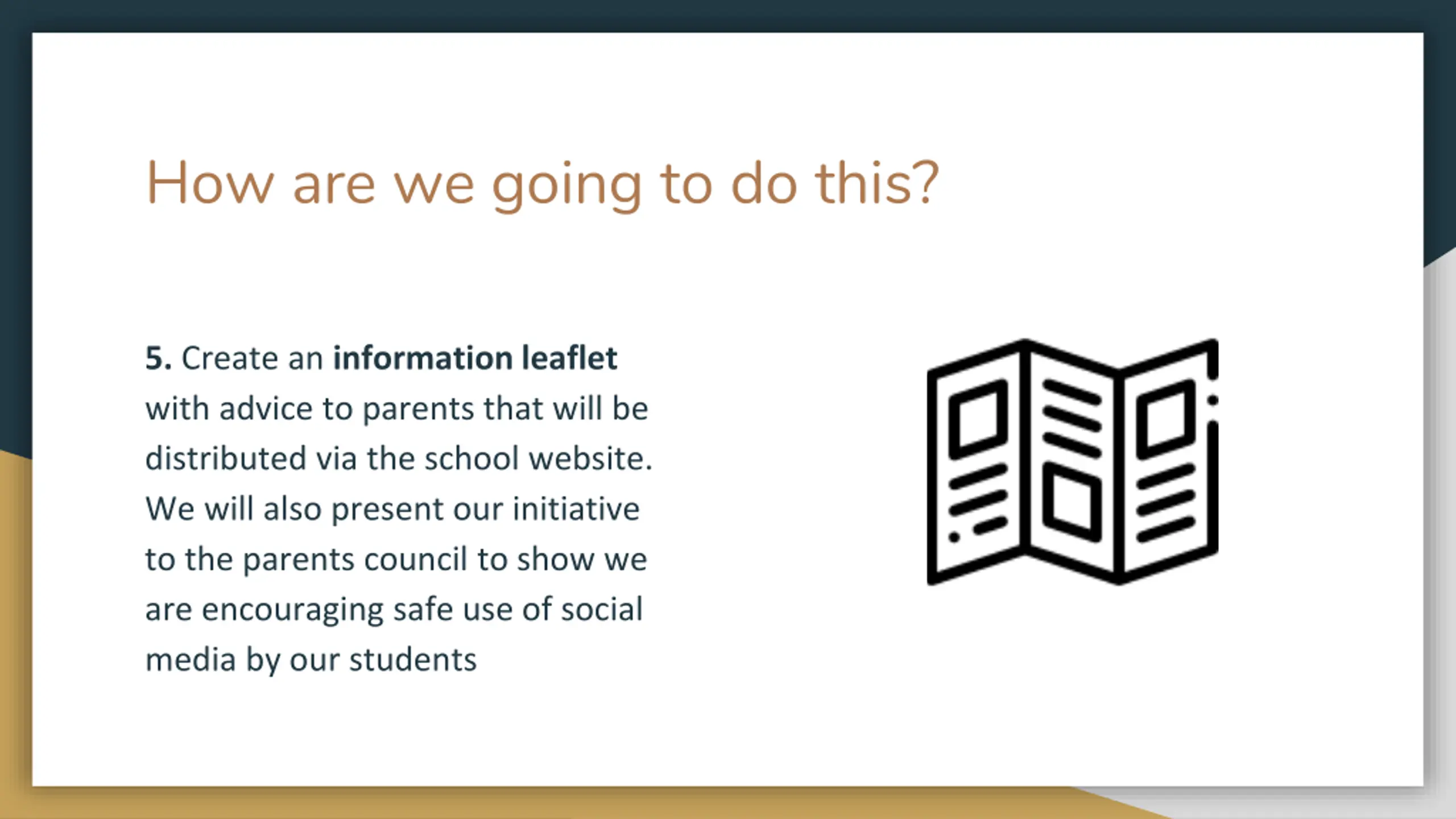 How are we going to do this?

5. Create an information leaflet with advice to parents that will be distributed via the school website. We will also present our initiative to the parents council to show we are encouraging safe use of social media by our students